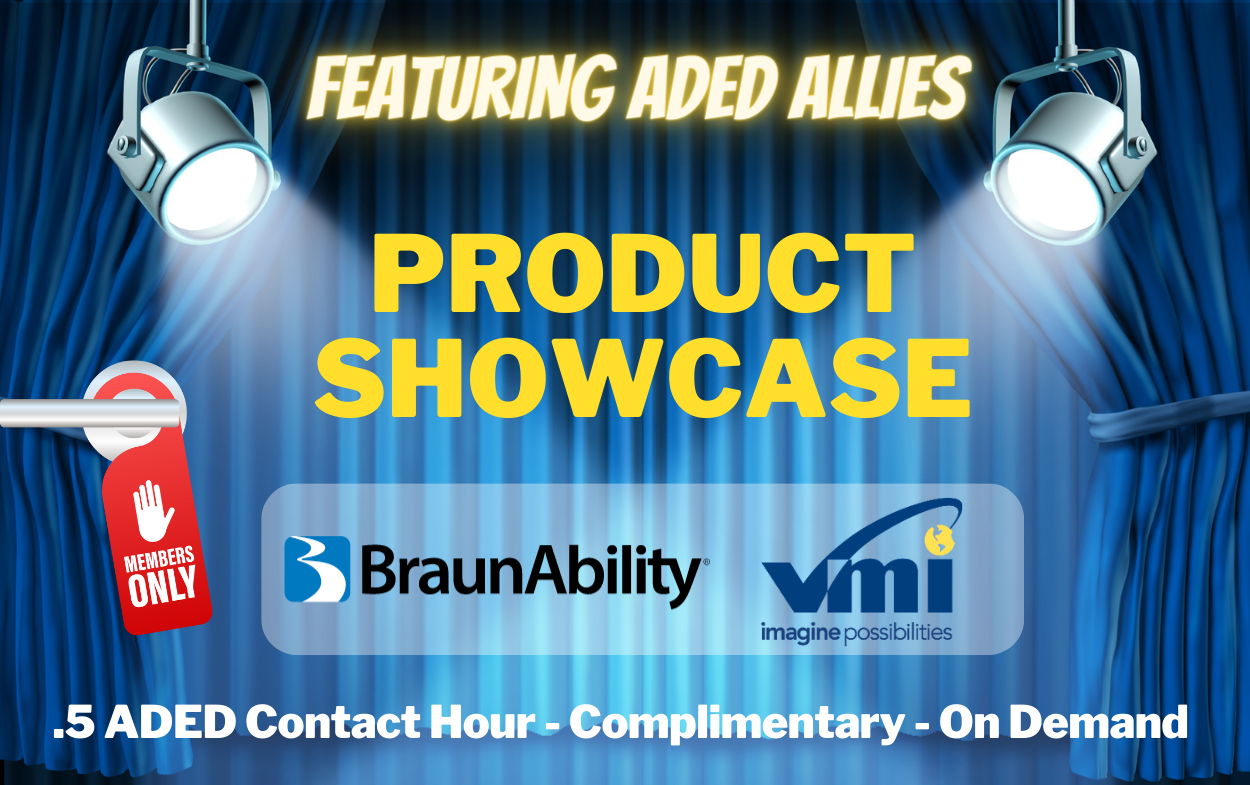 FEATURING ADED ALLIES

PRODUCT SHOWCASE

MEMBERS ONLY

BraunAbility®

vmi
imagine possibilities

.5 ADED Contact Hour - Complimentary - On Demand